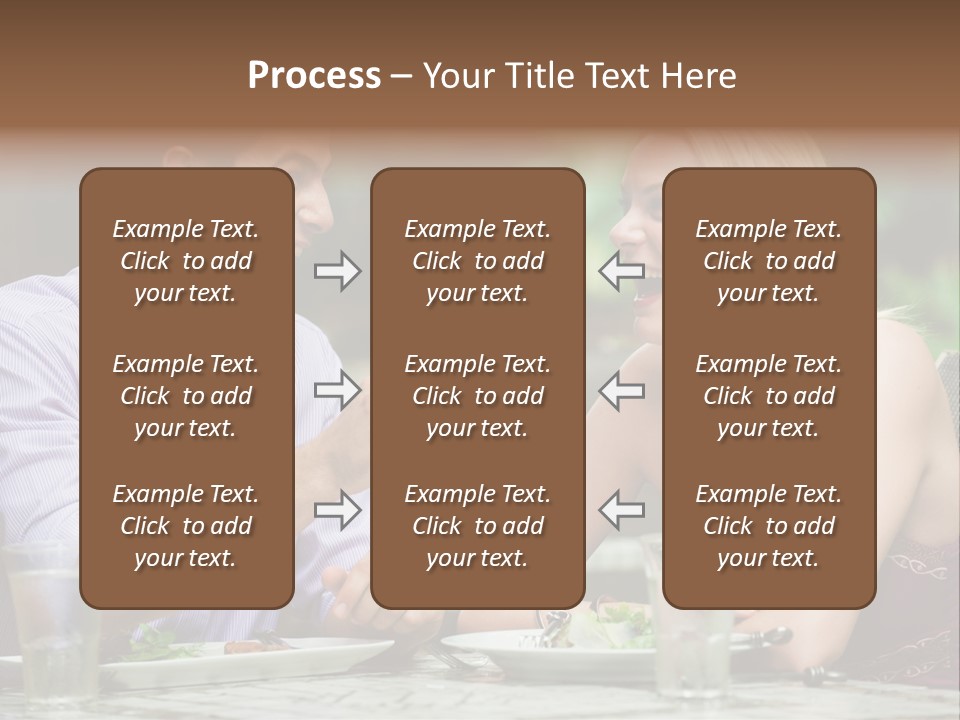 Process – Your Title Text Here

Example Text. Click to add your text.

Example Text. Click to add your text.

Example Text. Click to add your text.

Example Text. Click to add your text.

Example Text. Click to add your text.

Example Text. Click to add your text.

Example Text. Click to add your text.

Example Text. Click to add your text.

Example Text. Click to add your text.